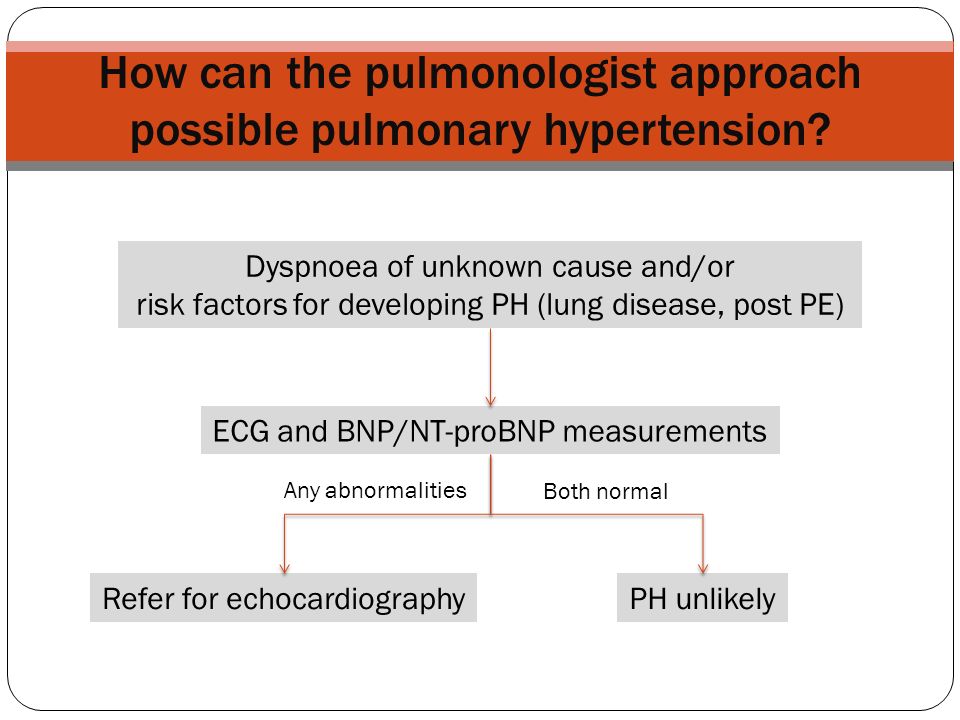 How can the pulmonologist approach possible pulmonary hypertension?

Dyspnoea of unknown cause and/or risk factors for developing PH (lung disease, post PE)

ECG and BNP/NT-proBNP measurements

Any abnormalities

Both normal

Refer for echocardiography

PH unlikely